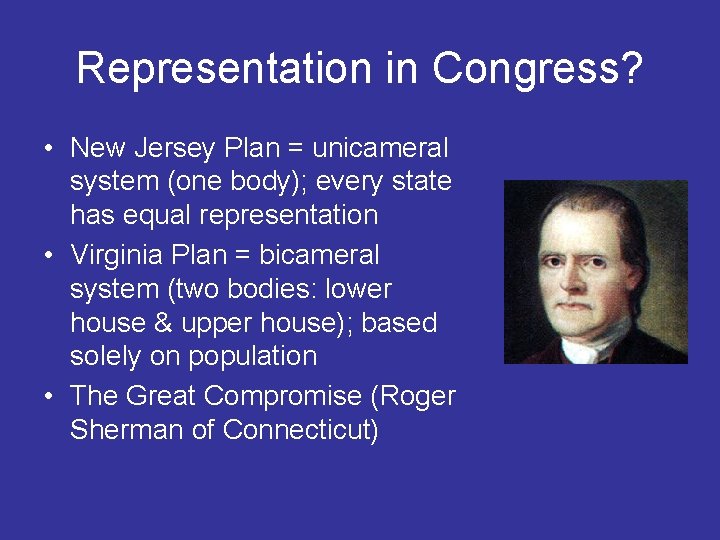 Representation in Congress?

• New Jersey Plan = unicameral system (one body); every state has equal representation
• Virginia Plan = bicameral system (two bodies: lower house & upper house); based solely on population
• The Great Compromise (Roger Sherman of Connecticut)